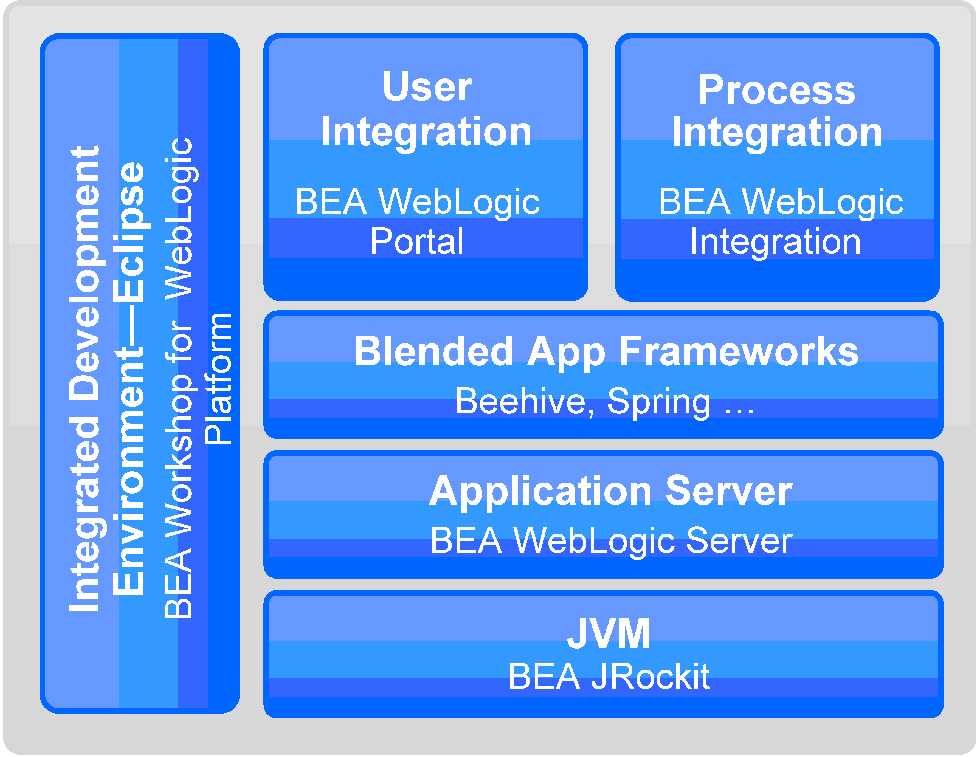 Integrated Development Environment—Eclipse
BEA Workshop for WebLogic Platform

User Integration
BEA WebLogic Portal

Process Integration
BEA WebLogic Integration

Blended App Frameworks
Beehive, Spring …

Application Server
BEA WebLogic Server

JVM
BEA JRockit